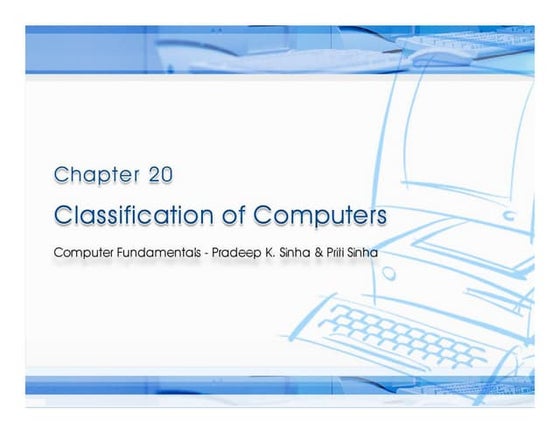 Chapter 20

Classification of Computers

Computer Fundamentals - Pradeep K. Sinha & Priti Sinha